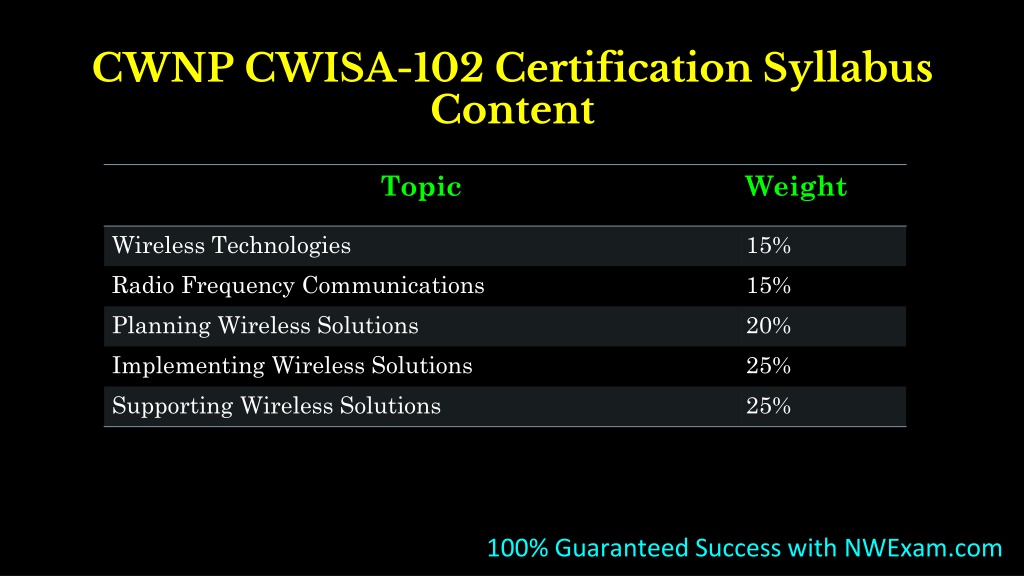 CWNP CWISA-102 Certification Syllabus Content

| Topic | Weight |
|---|---|
| Wireless Technologies | 15% |
| Radio Frequency Communications | 15% |
| Planning Wireless Solutions | 20% |
| Implementing Wireless Solutions | 25% |
| Supporting Wireless Solutions | 25% |

100% Guaranteed Success with NWExam.com